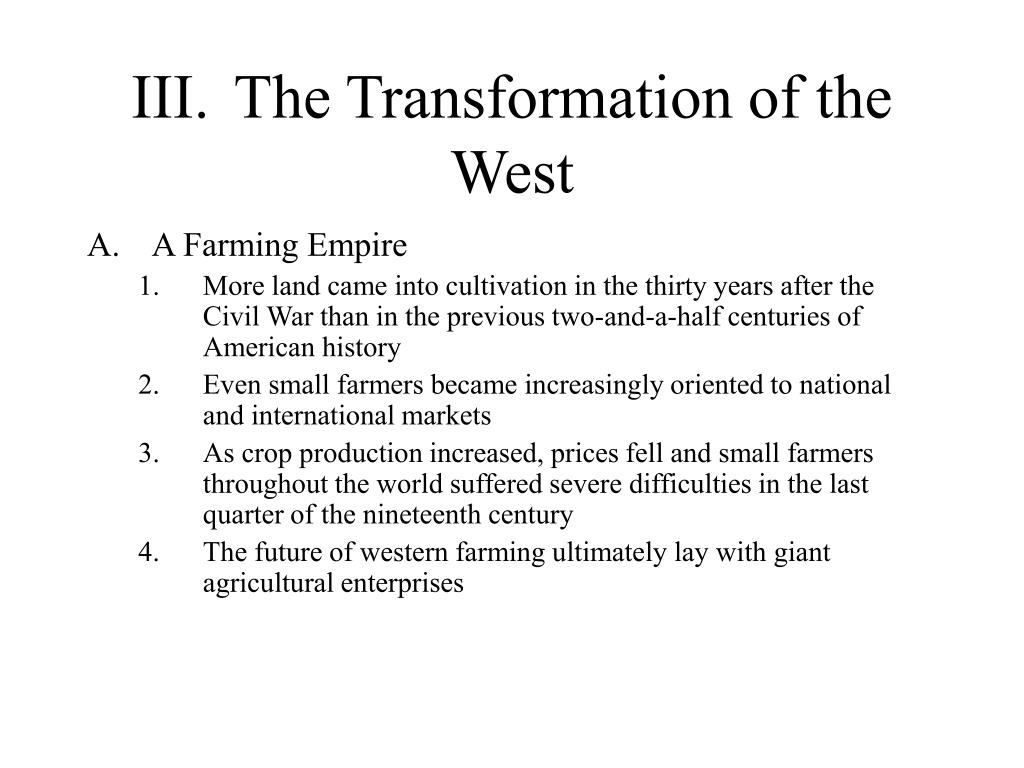 III. The Transformation of the West

A. A Farming Empire

1. More land came into cultivation in the thirty years after the Civil War than in the previous two-and-a-half centuries of American history
2. Even small farmers became increasingly oriented to national and international markets
3. As crop production increased, prices fell and small farmers throughout the world suffered severe difficulties in the last quarter of the nineteenth century
4. The future of western farming ultimately lay with giant agricultural enterprises